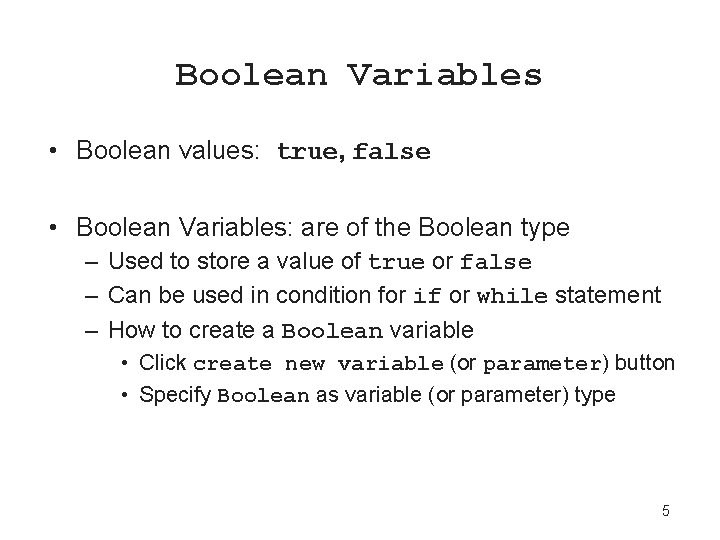 Boolean Variables

• Boolean values: true, false

• Boolean Variables: are of the Boolean type
– Used to store a value of true or false
– Can be used in condition for if or while statement
– How to create a Boolean variable
• Click create new variable (or parameter) button
• Specify Boolean as variable (or parameter) type

5